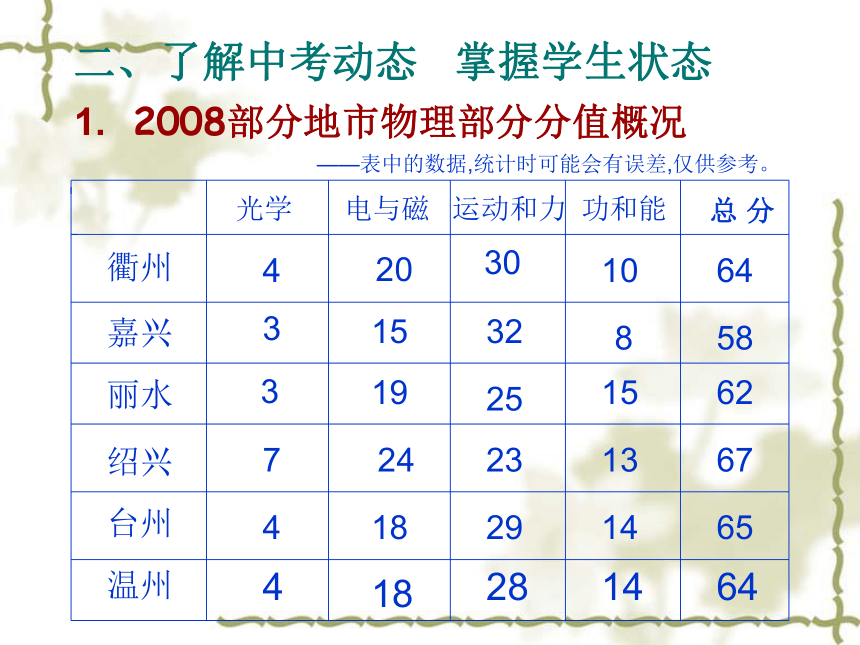 二、了解中考动态　掌握学生状态

1. 2008部分地市物理部分分值概况

——表中的数据,统计时可能会有误差,仅供参考。

|  | 光学 | 电与磁 | 运动和力 | 功和能 | 总 分 |
|---|---|---|---|---|---|
| 衢州 | 4 | 20 | 30 | 10 | 64 |
| 嘉兴 | 3 | 15 | 32 | 8 | 58 |
| 丽水 | 3 | 19 | 25 | 15 | 62 |
| 绍兴 | 7 | 24 | 23 | 13 | 67 |
| 台州 | 4 | 18 | 29 | 14 | 65 |
| 温州 | 4 | 18 | 28 | 14 | 64 |